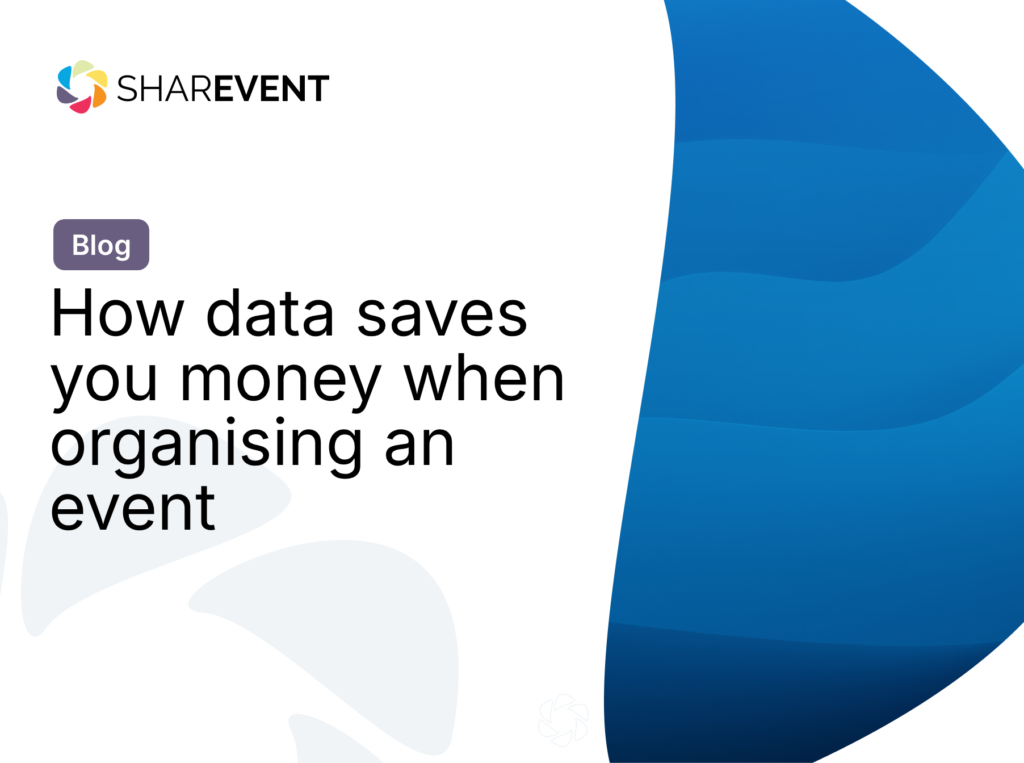 SHAREVENT

Blog

How data saves you money when organising an event